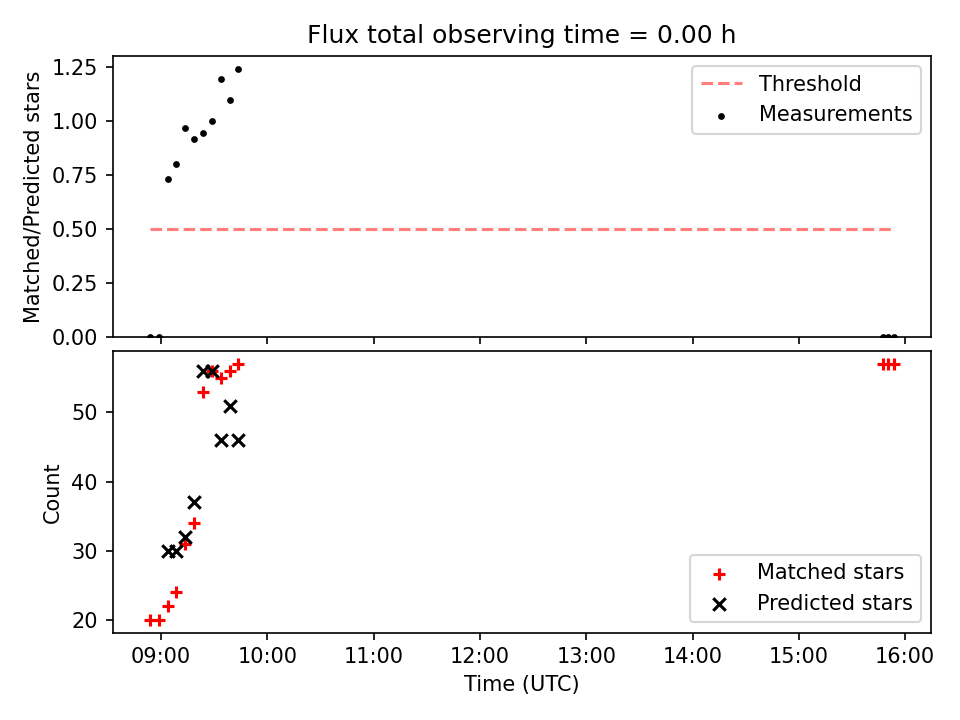 Flux total observing time = 0.00 h

Matched/Predicted stars

1.25
1.00
0.75
0.50
0.25
0.00

Threshold
Measurements

Count

50
40
30
20

Matched stars
Predicted stars

09:00
10:00
11:00
12:00
13:00
14:00
15:00
16:00

Time (UTC)